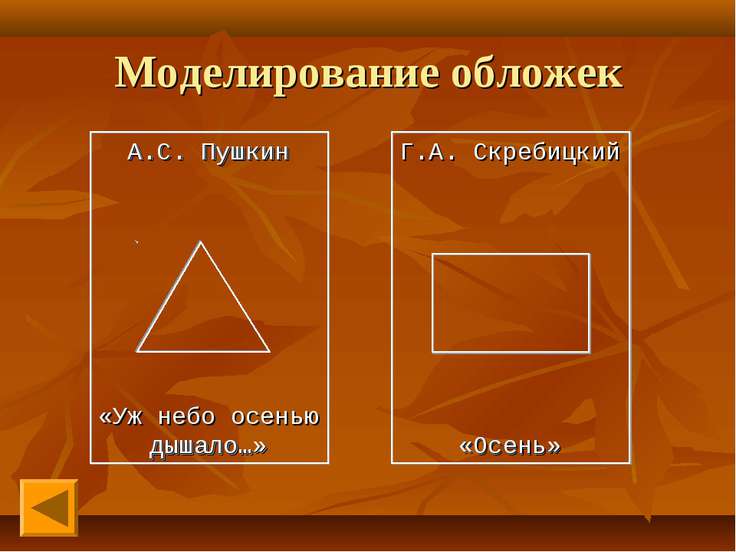 Моделирование обложек

А.С. Пушкин

«Уж небо осенью дышало…»

Г.А. Скребицкий

«Осень»